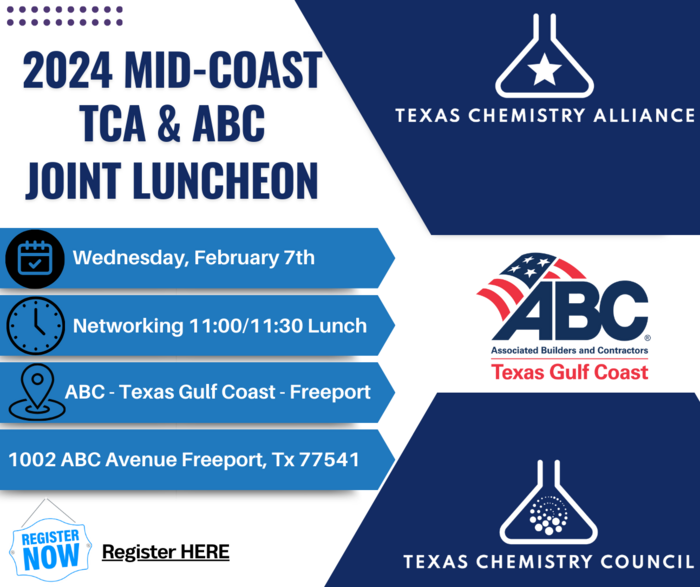 2024 MID-COAST TCA & ABC JOINT LUNCHEON

Wednesday, February 7th

Networking 11:00/11:30 Lunch

ABC - Texas Gulf Coast - Freeport

1002 ABC Avenue Freeport, Tx 77541

REGISTER NOW

Register HERE

TEXAS CHEMISTRY ALLIANCE

ABC®
Associated Builders and Contractors
Texas Gulf Coast

TEXAS CHEMISTRY COUNCIL